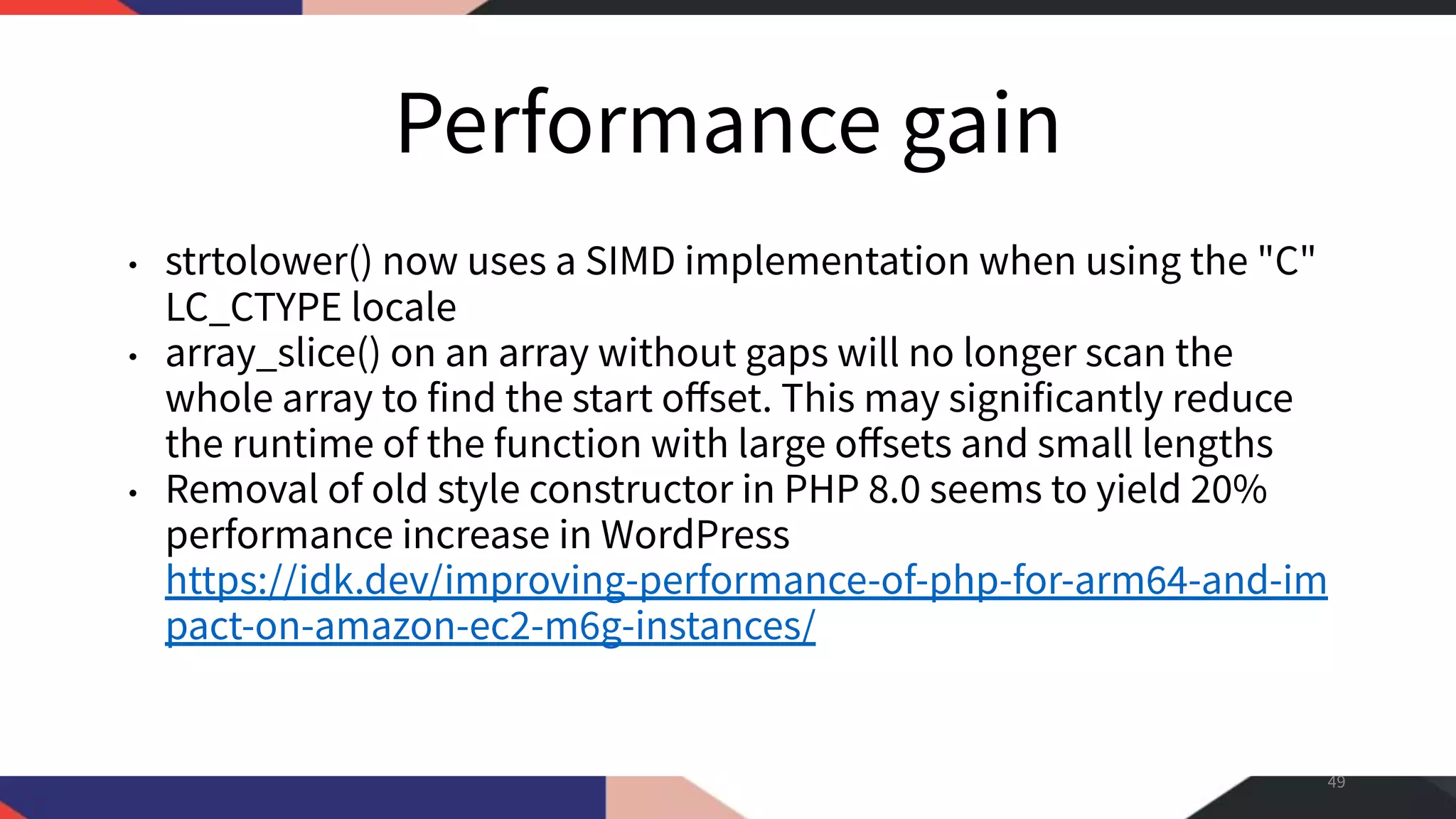 Performance gain

• strtolower() now uses a SIMD implementation when using the "C" LC_CTYPE locale
• array_slice() on an array without gaps will no longer scan the whole array to find the start offset. This may significantly reduce the runtime of the function with large offsets and small lengths
• Removal of old style constructor in PHP 8.0 seems to yield 20% performance increase in WordPress https://idk.dev/improving-performance-of-php-for-arm64-and-impact-on-amazon-ec2-m6g-instances/

49